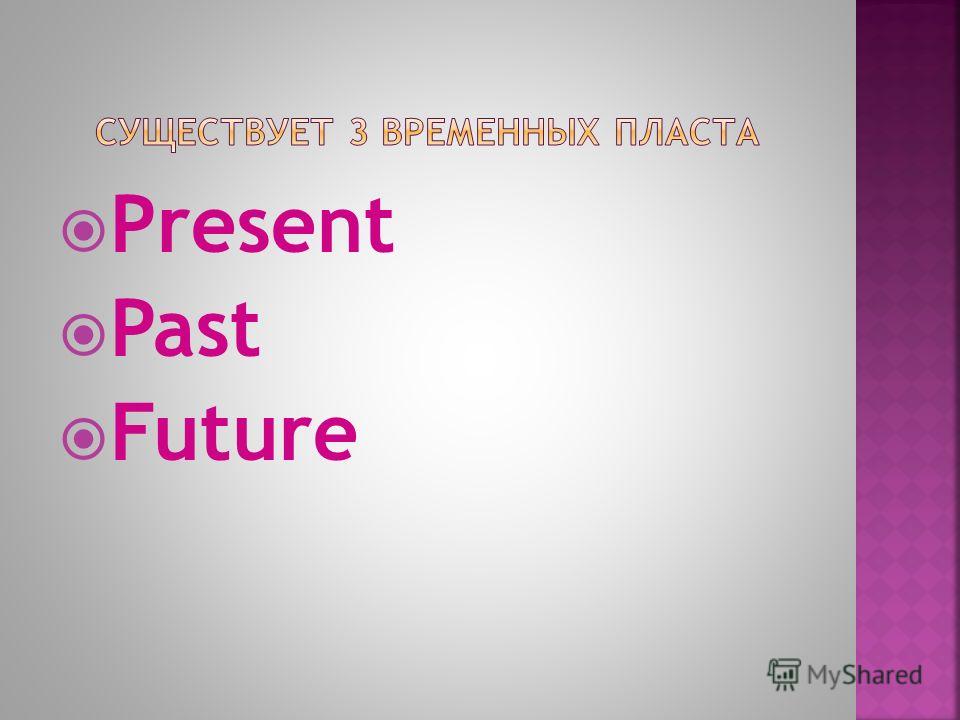 СУЩЕСТВУЕТ 3 ВРЕМЕННЫХ ПЛАСТА

Present
Past
Future

MyShared